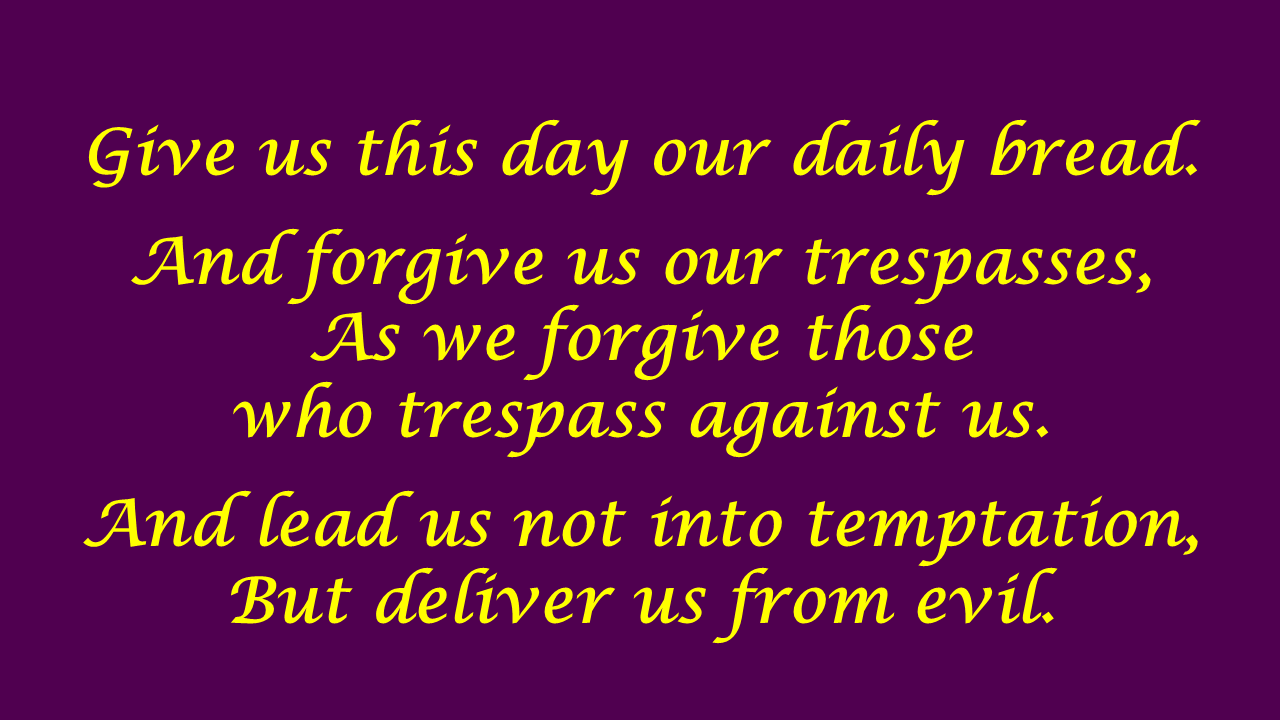 Give us this day our daily bread.

And forgive us our trespasses,
As we forgive those
who trespass against us.

And lead us not into temptation,
But deliver us from evil.